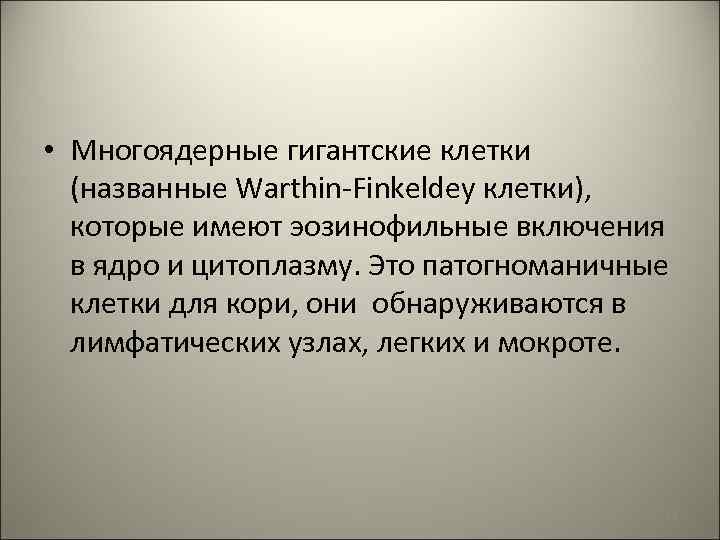 • Многоядерные гигантские клетки (названные Warthin-Finkeldey клетки), которые имеют эозинофильные включения в ядро и цитоплазму. Это патогноманичные клетки для кори, они обнаруживаются в лимфатических узлах, легких и мокроте.